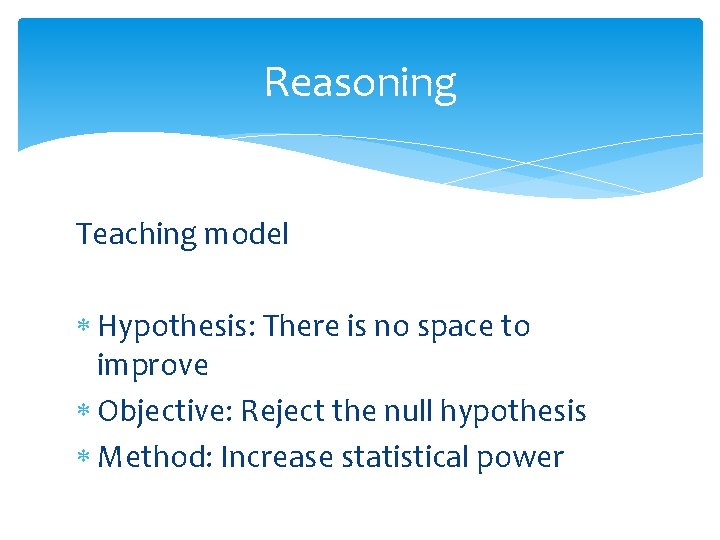 Reasoning

Teaching model

* Hypothesis: There is no space to improve
* Objective: Reject the null hypothesis
* Method: Increase statistical power